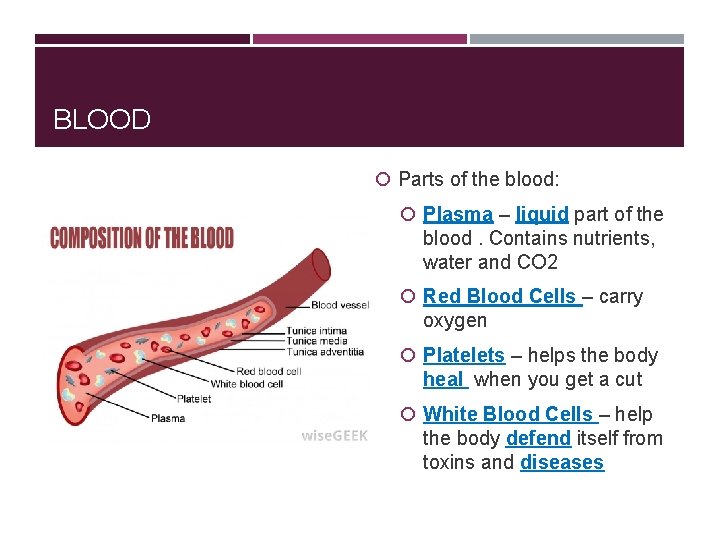 BLOOD

COMPOSITION OF THE BLOOD

Blood vessel
Tunica intima
Tunica media
Tunica adventitia
Red blood cell
White blood cell
Platelet
Plasma

wiseGEEK

Parts of the blood:

Plasma – liquid part of the blood . Contains nutrients, water and CO2

Red Blood Cells – carry oxygen

Platelets – helps the body heal when you get a cut

White Blood Cells – help the body defend itself from toxins and diseases